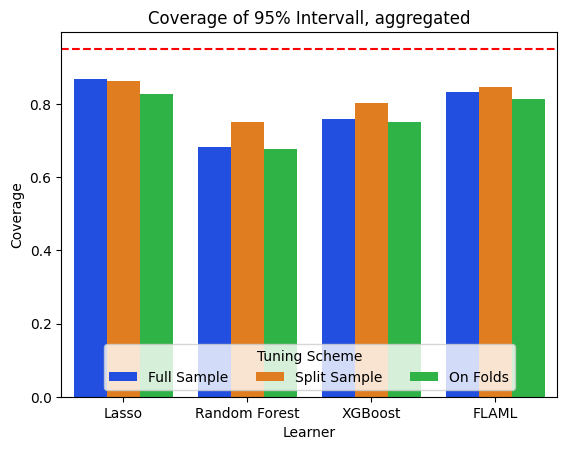 Coverage of 95% Intervall, aggregated

Coverage

0.8
0.6
0.4
0.2
0.0

Tuning Scheme
Full Sample
Split Sample
On Folds

Lasso
Random Forest
XGBoost
FLAML

Learner